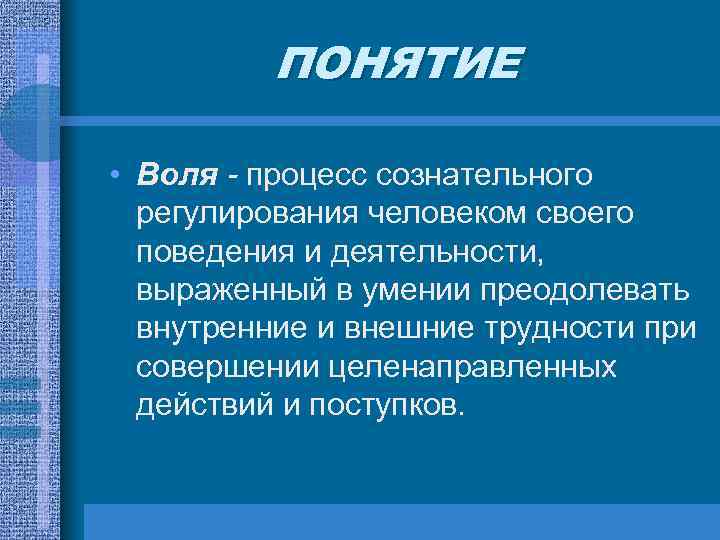 ПОНЯТИЕ

• Воля - процесс сознательного регулирования человеком своего поведения и деятельности, выраженный в умении преодолевать внутренние и внешние трудности при совершении целенаправленных действий и поступков.